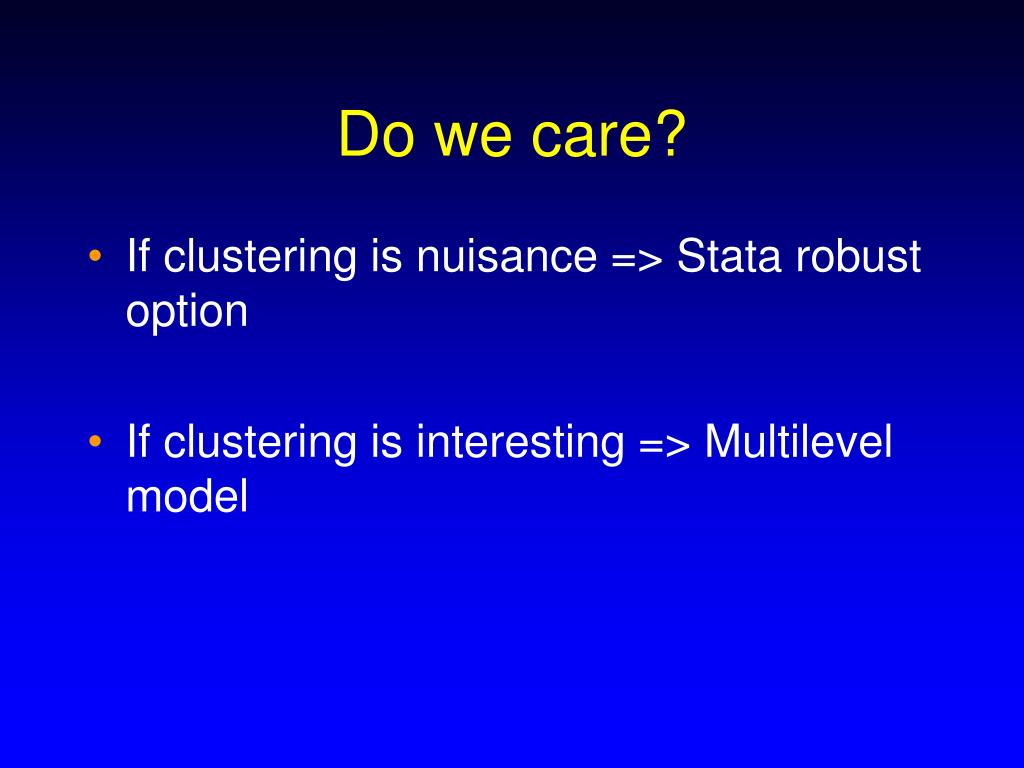 Do we care?

• If clustering is nuisance => Stata robust option

• If clustering is interesting => Multilevel model